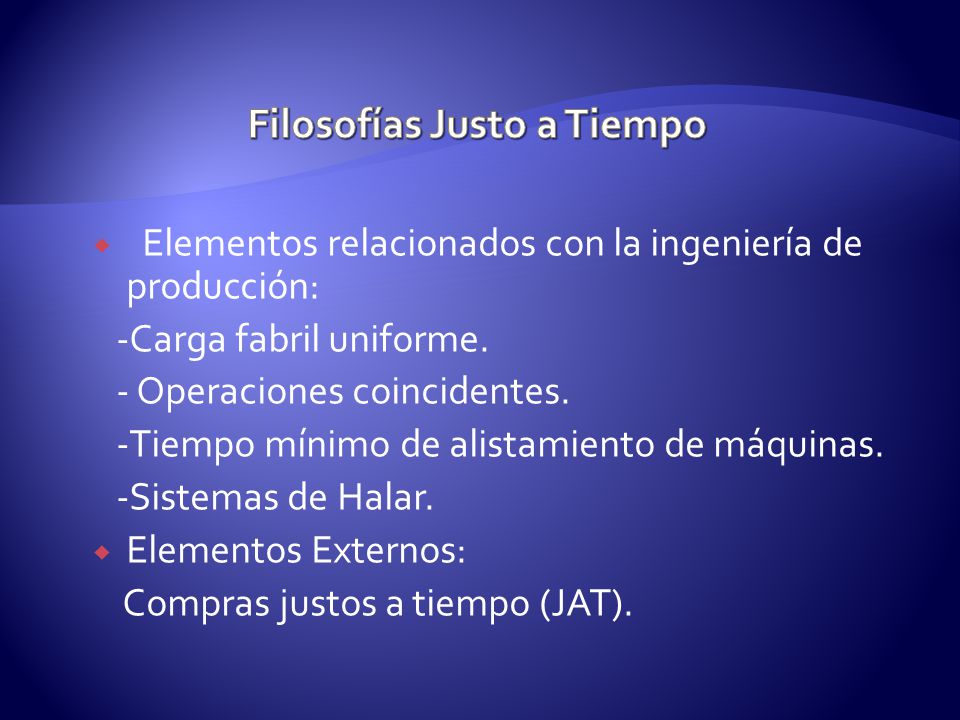 Filosofías Justo a Tiempo

Elementos relacionados con la ingeniería de producción:

-Carga fabril uniforme.

- Operaciones coincidentes.

-Tiempo mínimo de alistamiento de máquinas.

-Sistemas de Halar.

Elementos Externos:

Compras justos a tiempo (JAT).